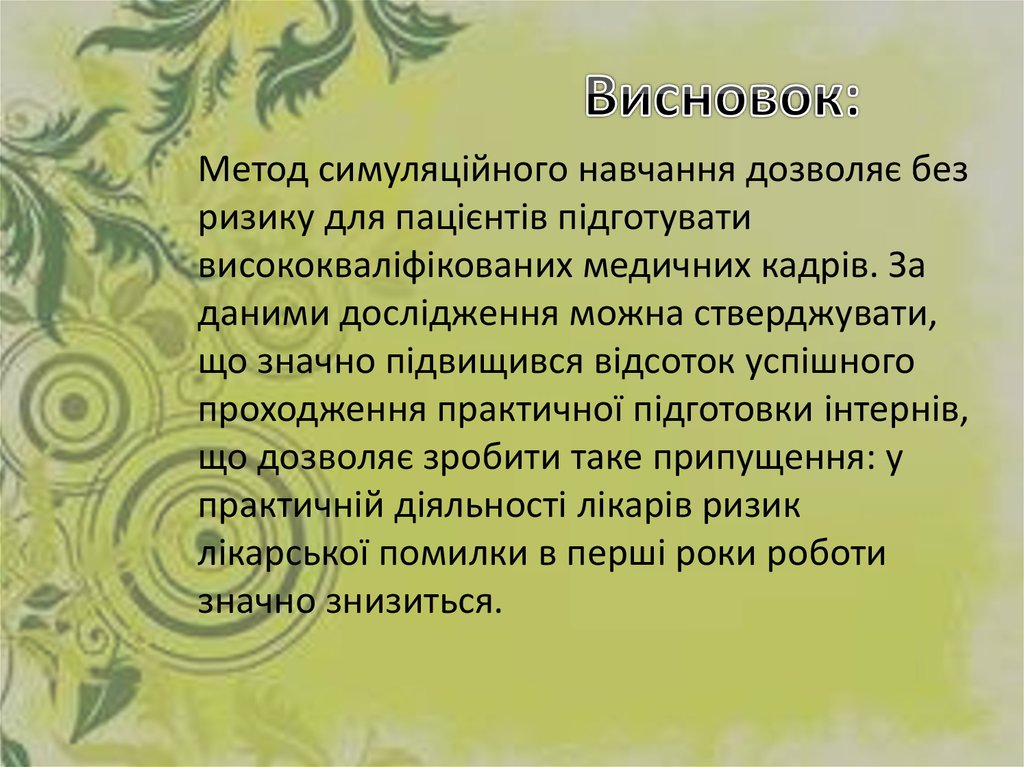 Висновок:

Метод симуляційного навчання дозволяє без ризику для пацієнтів підготувати висококваліфікованих медичних кадрів. За даними дослідження можна стверджувати, що значно підвищився відсоток успішного проходження практичної підготовки інтернів, що дозволяє зробити таке припущення: у практичній діяльності лікарів ризик лікарської помилки в перші роки роботи значно знизиться.